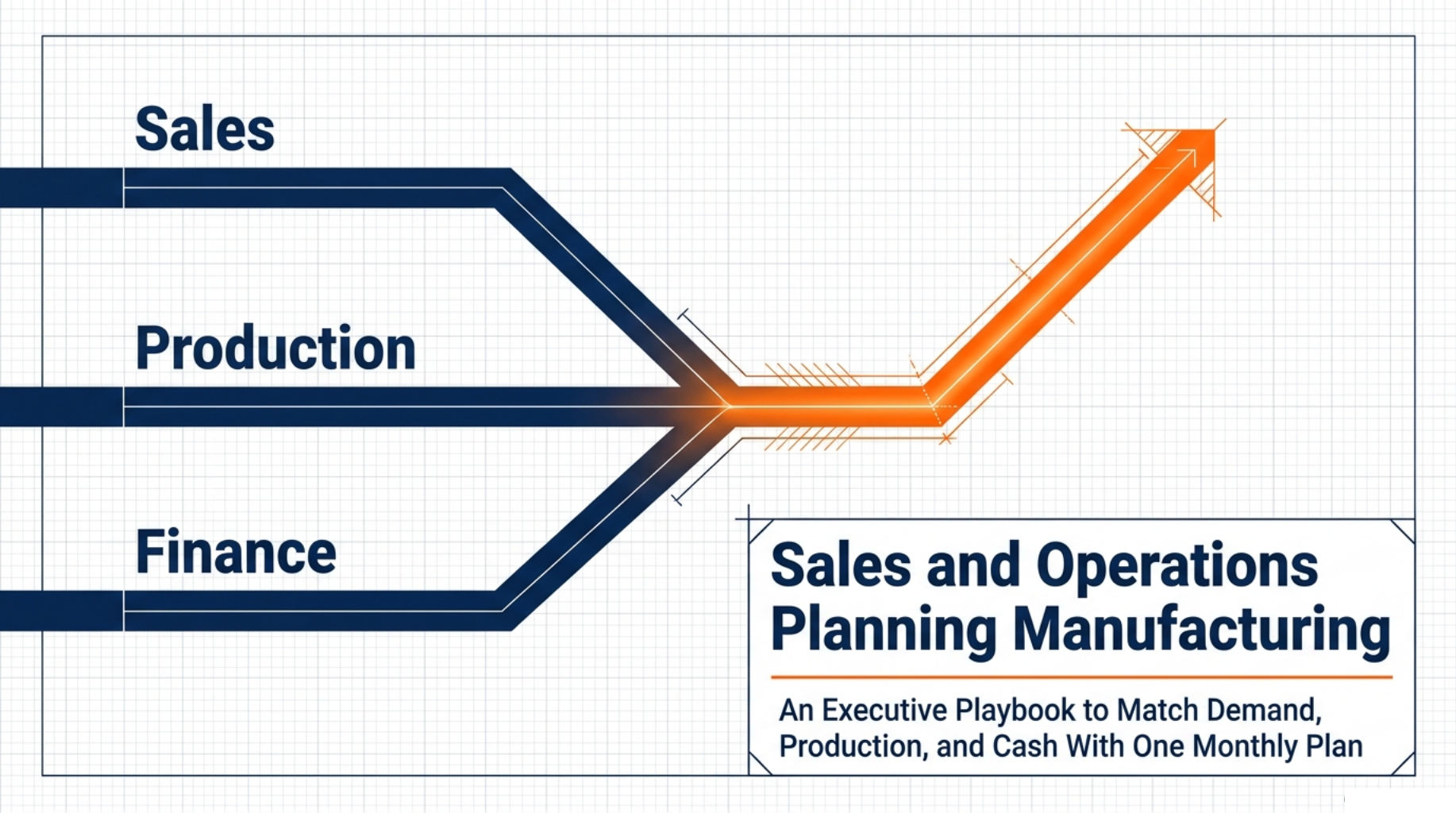 Sales

Production

Finance

Sales and Operations Planning Manufacturing

An Executive Playbook to Match Demand, Production, and Cash With One Monthly Plan